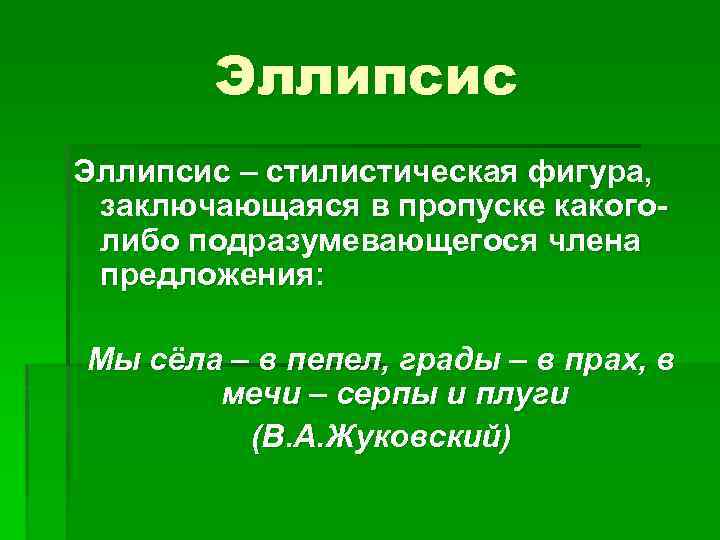 Эллипсис

Эллипсис – стилистическая фигура, заключающаяся в пропуске какого-либо подразумевающегося члена предложения:

Мы сёла – в пепел, грады – в прах, в мечи – серпы и плуги

(В.А.Жуковский)